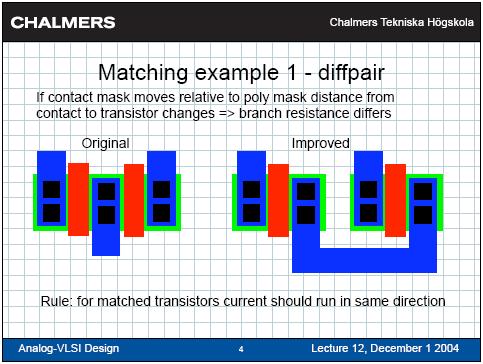 CHALMERS

Chalmers Tekniska Högskola

Matching example 1 - diffpair

If contact mask moves relative to poly mask distance from contact to transistor changes => branch resistance differs

Original

Improved

Rule: for matched transistors current should run in same direction

Analog-VLSI Design

4

Lecture 12, December 1 2004